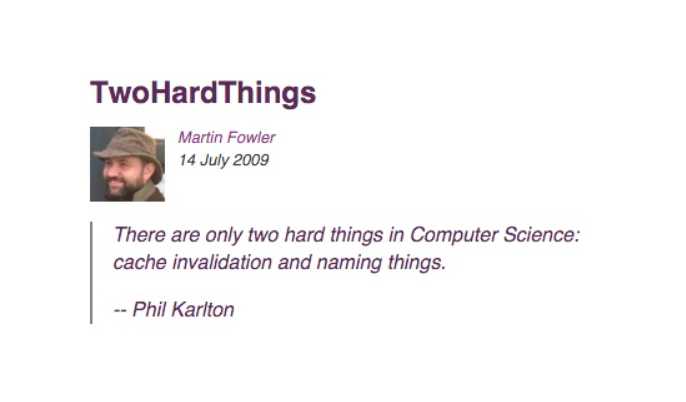 TwoHardThings

Martin Fowler
14 July 2009

There are only two hard things in Computer Science: cache invalidation and naming things.

-- Phil Karlton